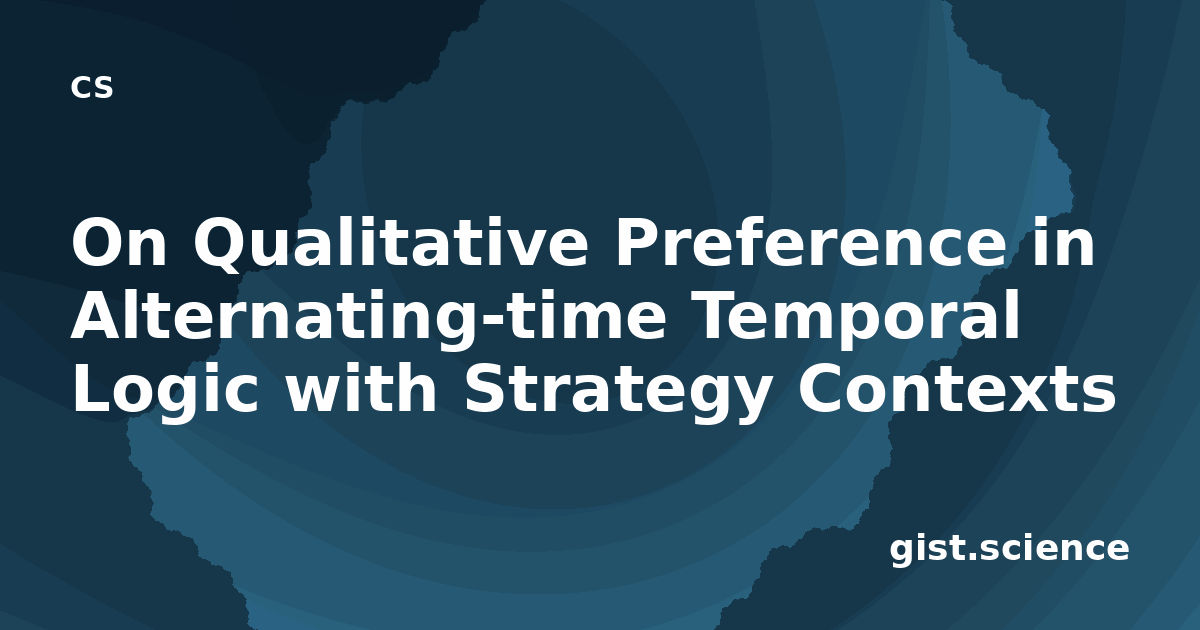 cs

On Qualitative Preference in Alternating-time Temporal Logic with Strategy Contexts

gist.science